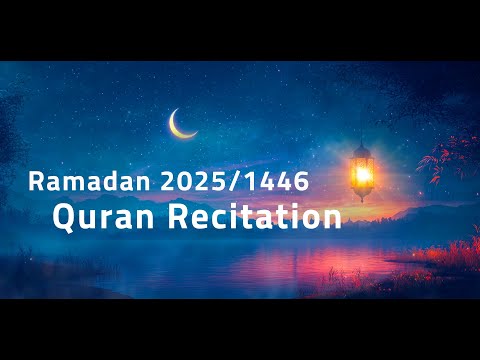 Ramadan 2025/1446
Quran Recitation